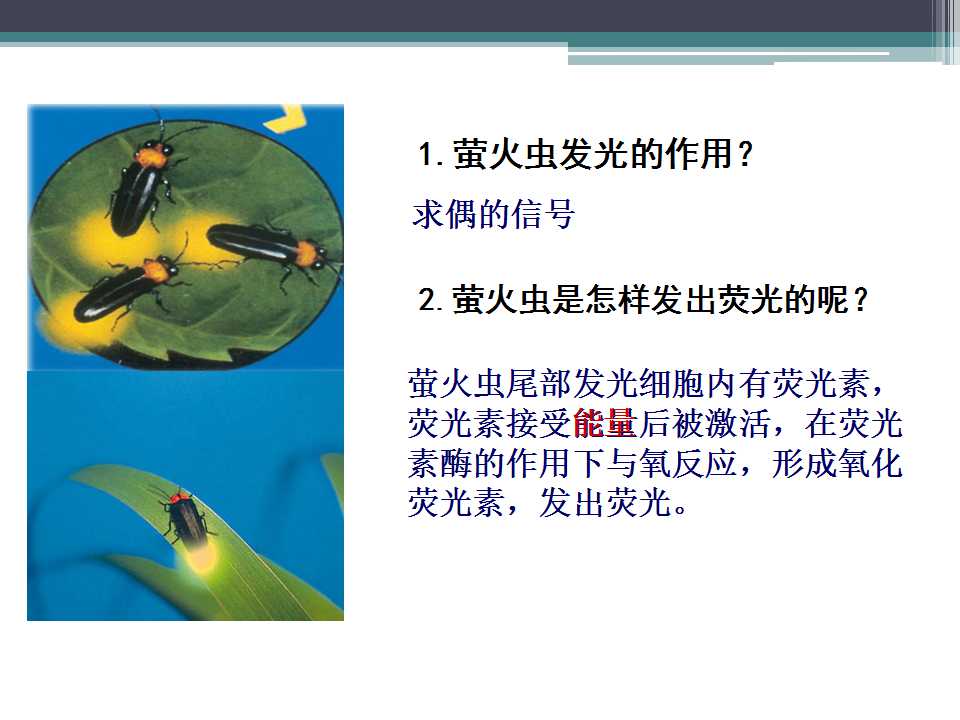 1.萤火虫发光的作用？

求偶的信号

2.萤火虫是怎样发出荧光的呢？

萤火虫尾部发光细胞内有荧光素，荧光素接受能量后被激活，在荧光素酶的作用下与氧反应，形成氧化荧光素，发出荧光。